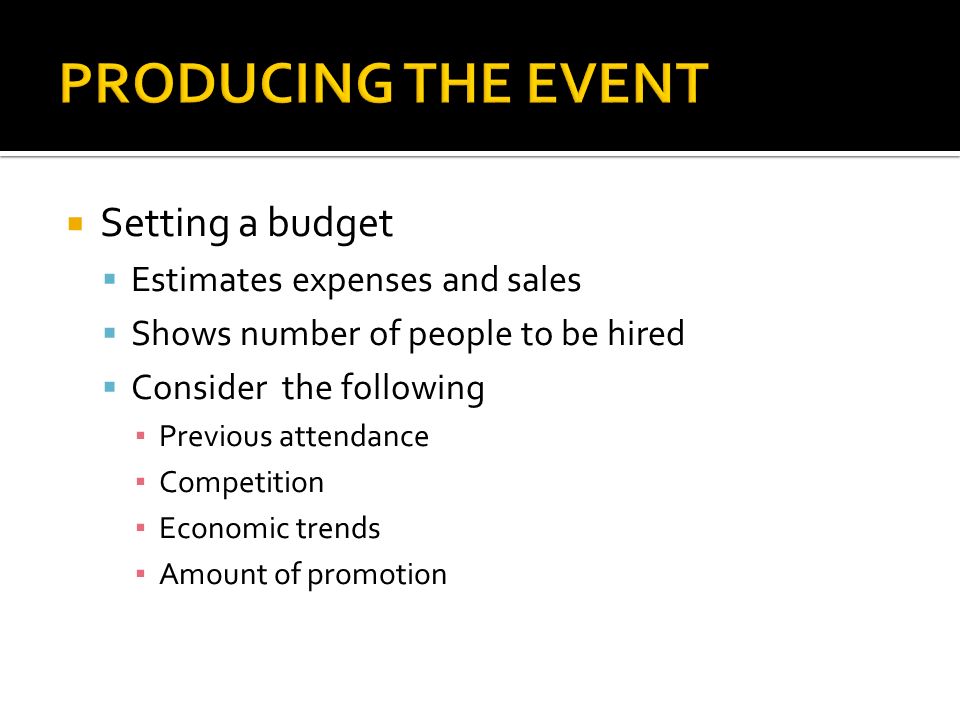 PRODUCING THE EVENT

Setting a budget
Estimates expenses and sales
Shows number of people to be hired
Consider  the following
Previous attendance
Competition
Economic trends
Amount of promotion